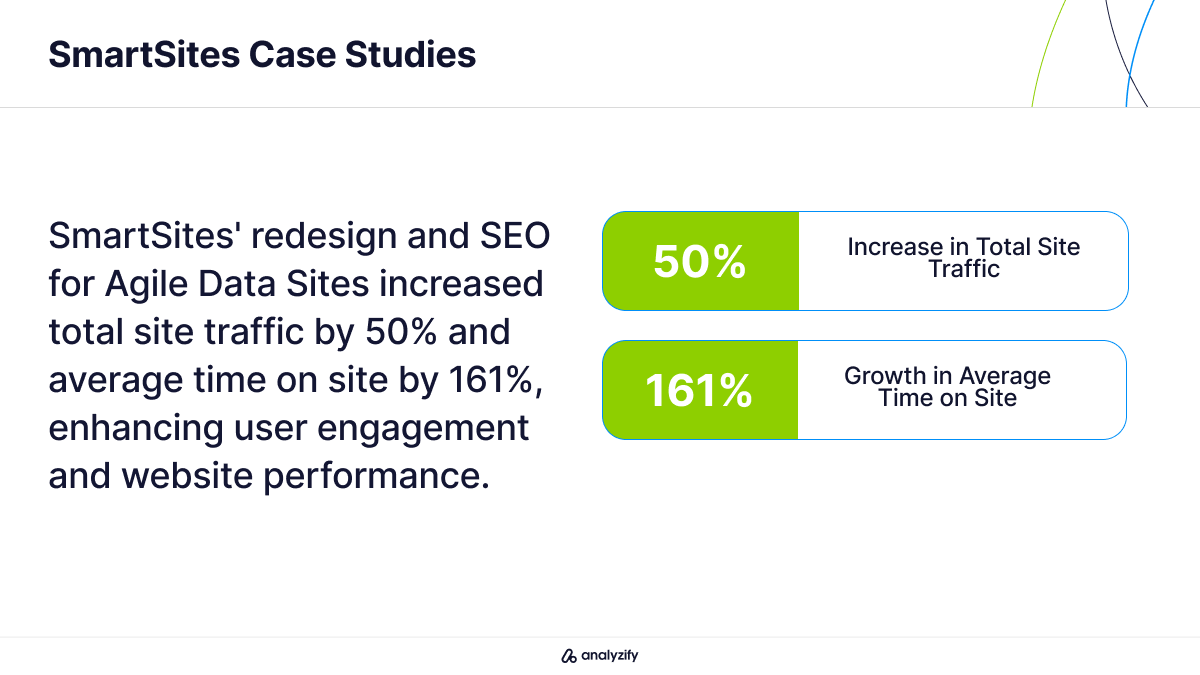 SmartSites Case Studies

SmartSites' redesign and SEO for Agile Data Sites increased total site traffic by 50% and average time on site by 161%, enhancing user engagement and website performance.

50% Increase in Total Site Traffic

161% Growth in Average Time on Site

analyzify